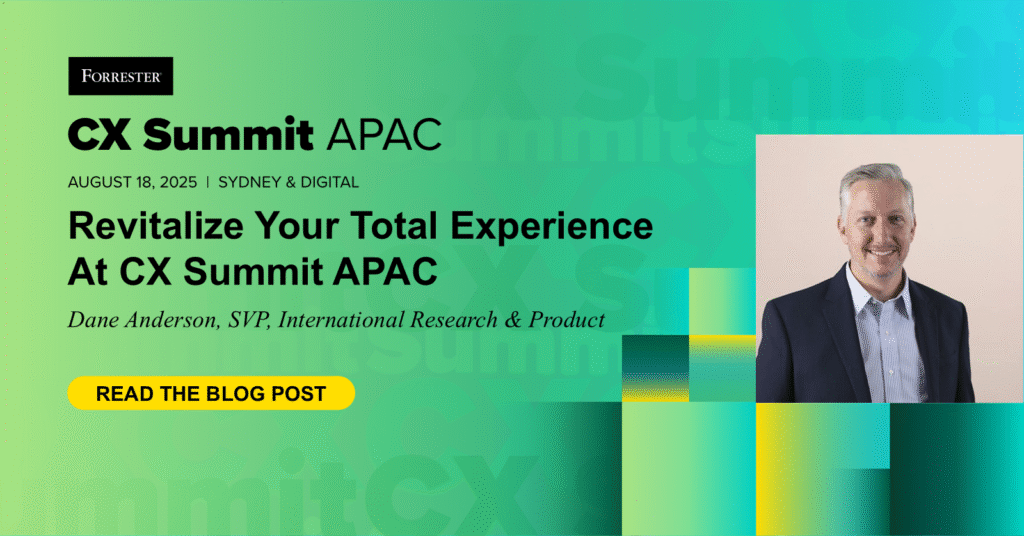 FORRESTER

CX Summit APAC

AUGUST 18, 2025 | SYDNEY & DIGITAL

Revitalize Your Total Experience At CX Summit APAC

Dane Anderson, SVP, International Research & Product

READ THE BLOG POST